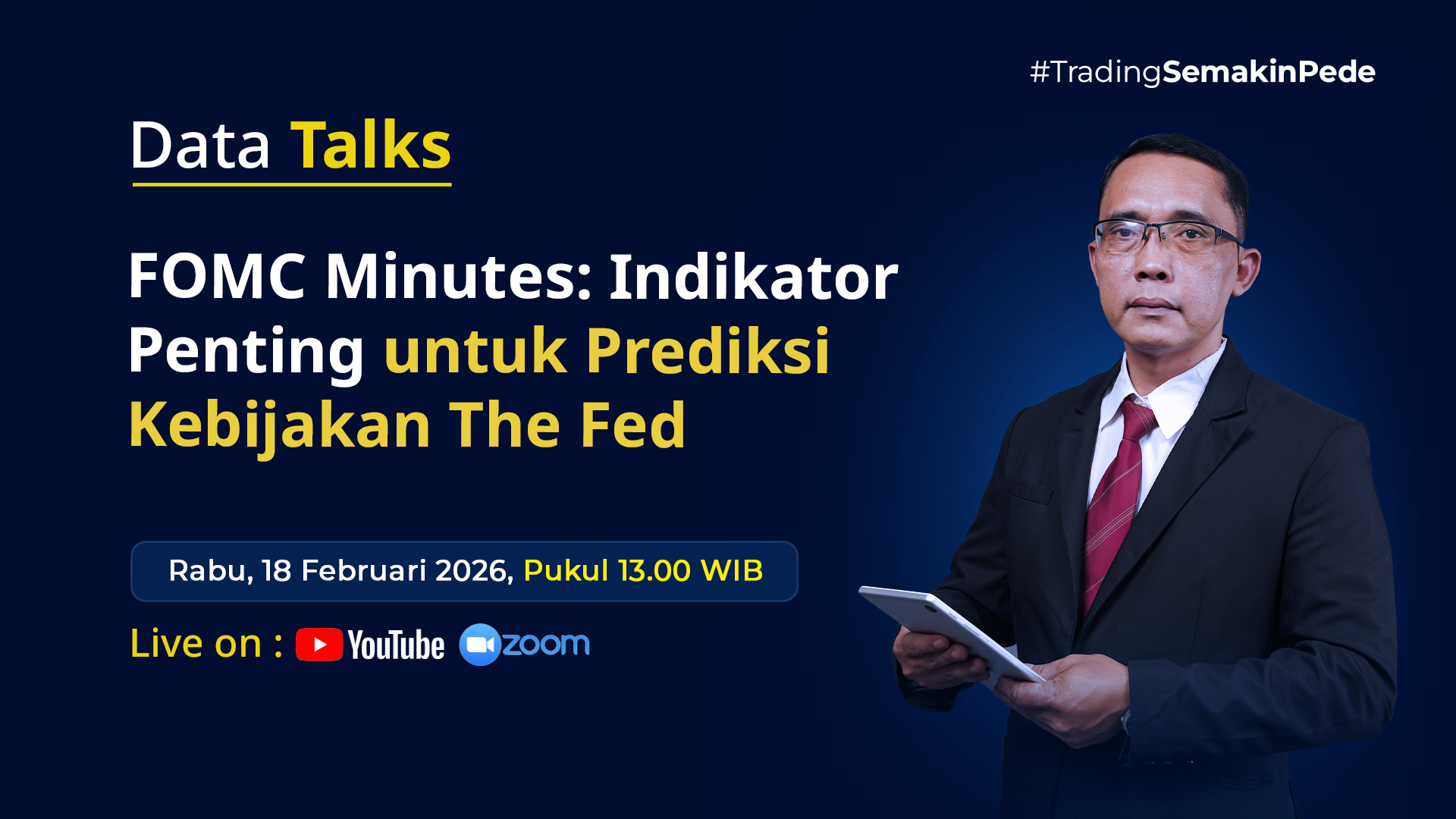 #TradingSemakinPede

Data Talks

FOMC Minutes: Indikator Penting untuk Prediksi Kebijakan The Fed

Rabu, 18 Februari 2026, Pukul 13.00 WIB

Live on : YouTube zoom